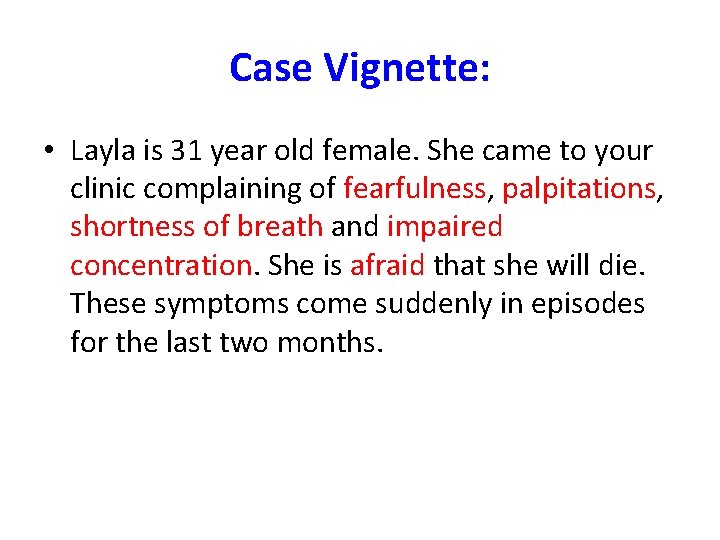 Case Vignette:

• Layla is 31 year old female. She came to your clinic complaining of fearfulness, palpitations, shortness of breath and impaired concentration. She is afraid that she will die. These symptoms come suddenly in episodes for the last two months.